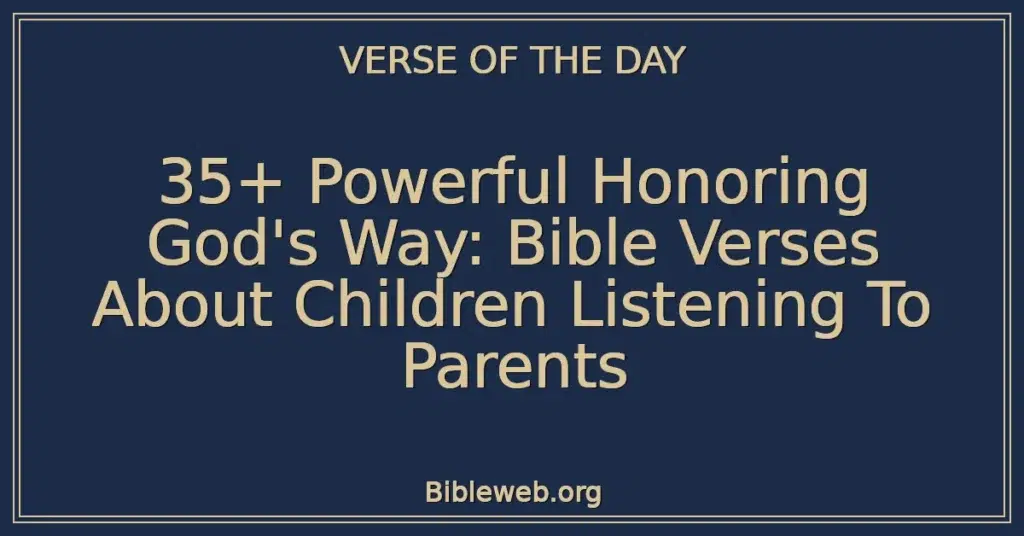 VERSE OF THE DAY

35+ Powerful Honoring God's Way: Bible Verses About Children Listening To Parents

Bibleweb.org